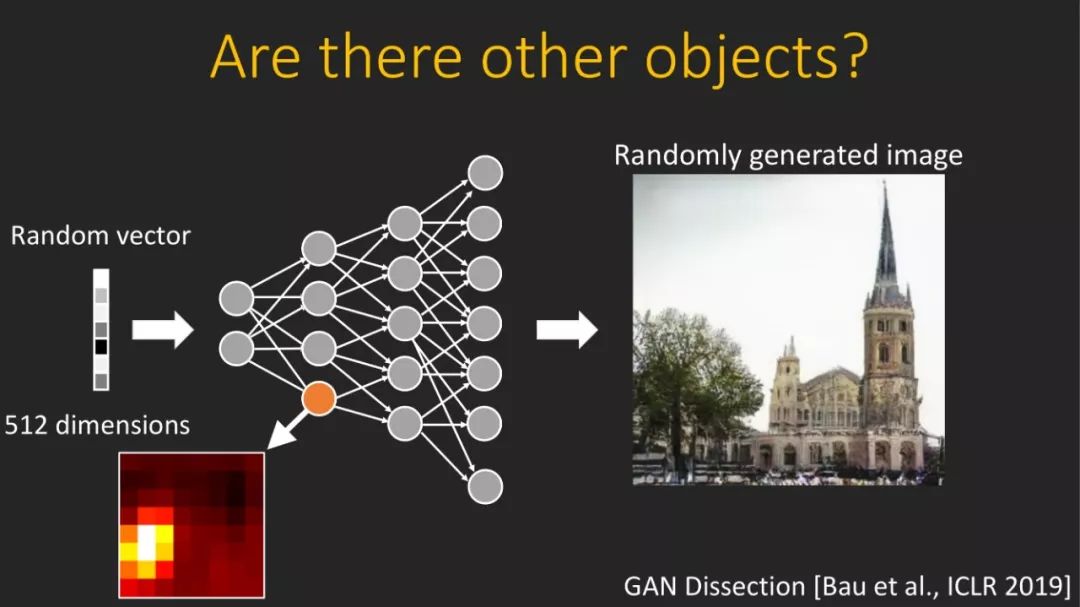 Are there other objects?

Random vector

512 dimensions

Randomly generated image

GAN Dissection [Bau et al., ICLR 2019]